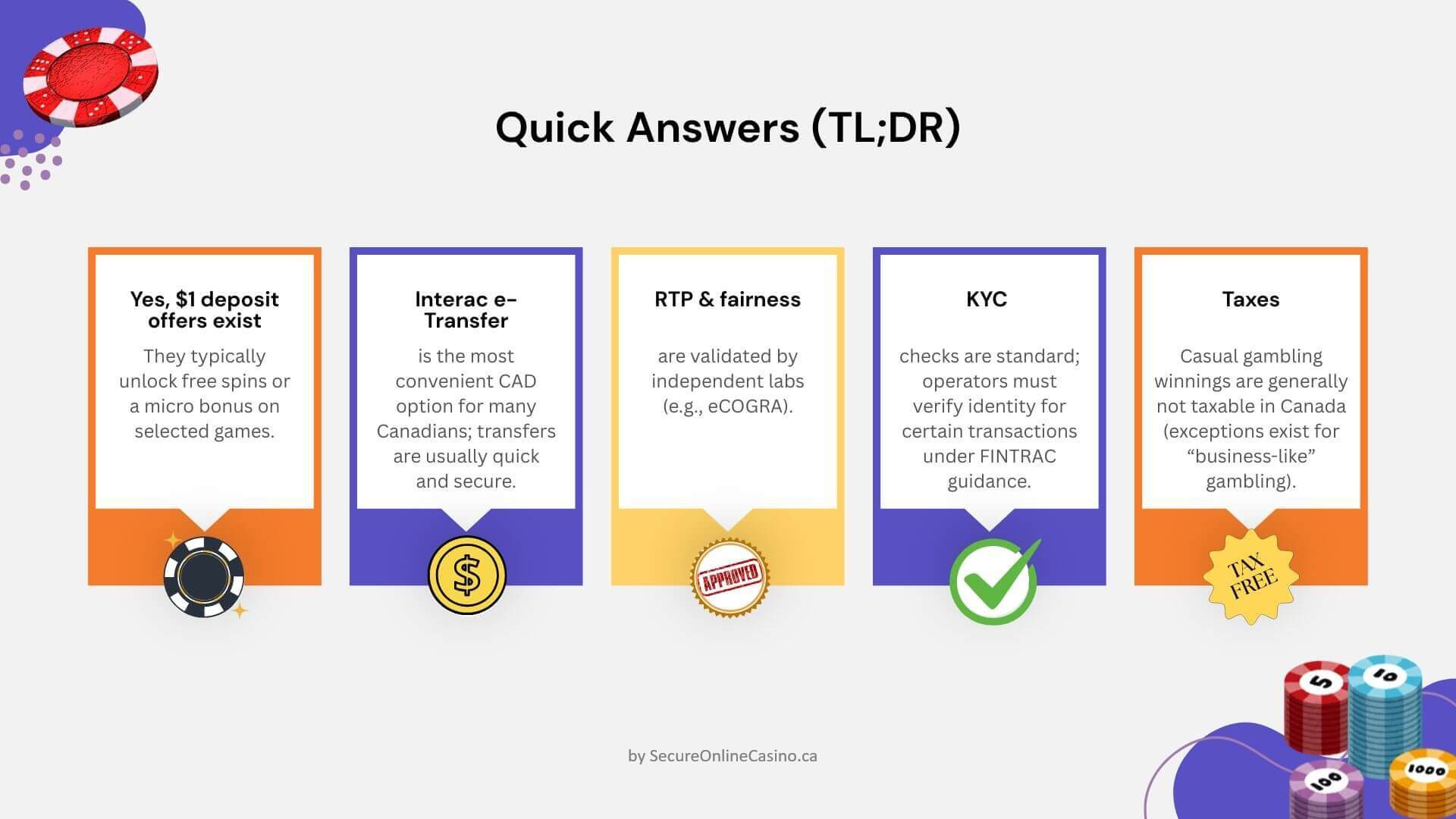 Quick Answers (TL;DR)

Yes, $1 deposit offers exist

They typically unlock free spins or a micro bonus on selected games.

Interac e-Transfer

is the most convenient CAD option for many Canadians; transfers are usually quick and secure.

$

RTP & fairness

are validated by independent labs (e.g., eCOGRA).

APPROVED

KYC

checks are standard; operators must verify identity for certain transactions under FINTRAC guidance.

Taxes

Casual gambling winnings are generally not taxable in Canada (exceptions exist for “business-like” gambling).

TAX FREE

by SecureOnlineCasino.ca

5

10

100

1000